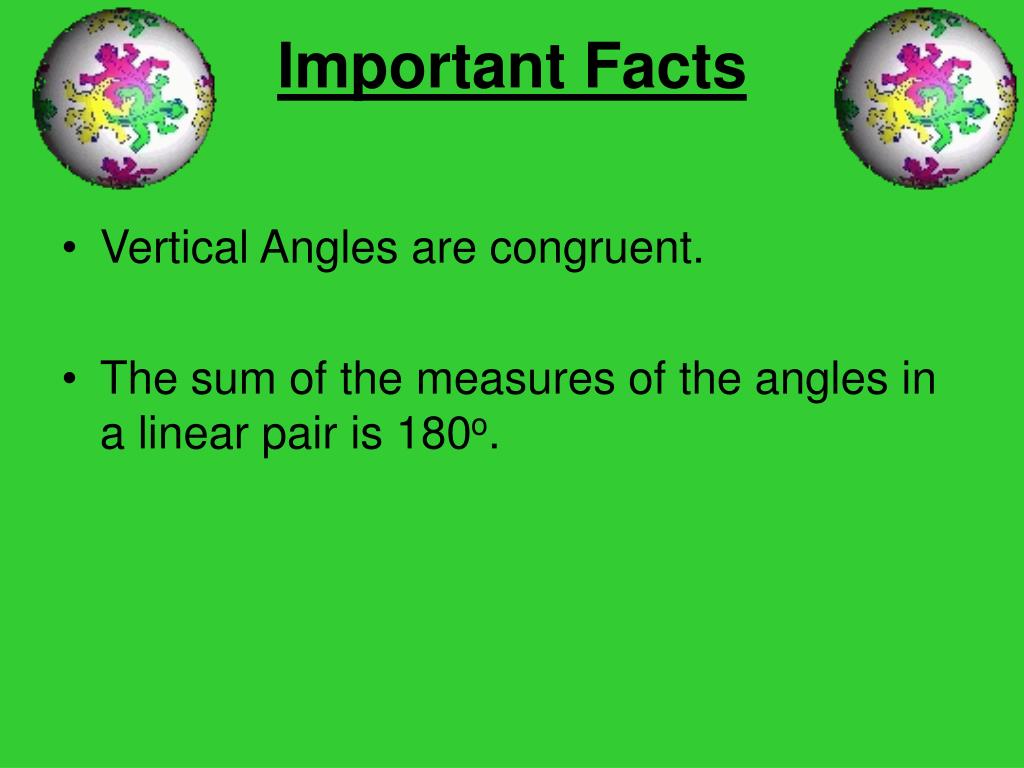 Important Facts

• Vertical Angles are congruent.

• The sum of the measures of the angles in a linear pair is $180^o$.